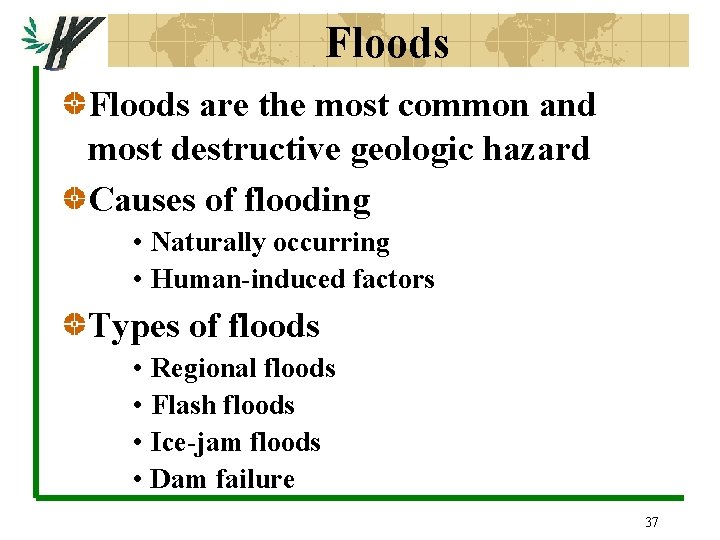 Floods

Floods are the most common and most destructive geologic hazard

Causes of flooding

• Naturally occurring
• Human-induced factors

Types of floods

• Regional floods
• Flash floods
• Ice-jam floods
• Dam failure

37